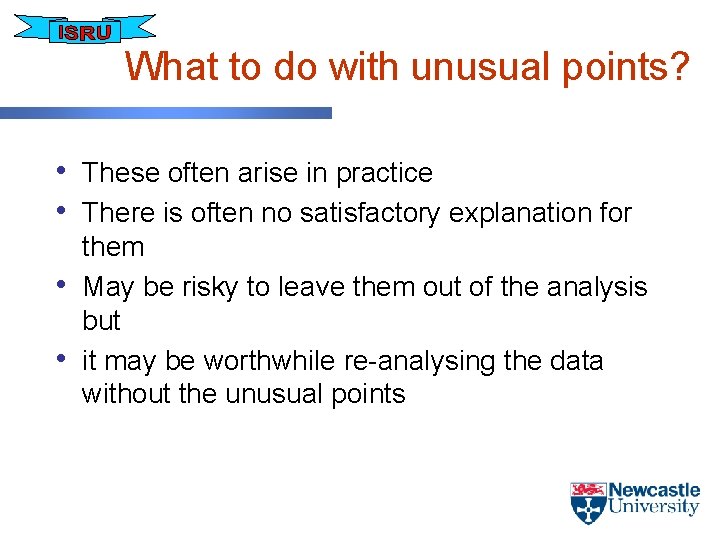 ISRU

What to do with unusual points?

• These often arise in practice
• There is often no satisfactory explanation for them
• May be risky to leave them out of the analysis but
• it may be worthwhile re-analysing the data without the unusual points

Newcastle University